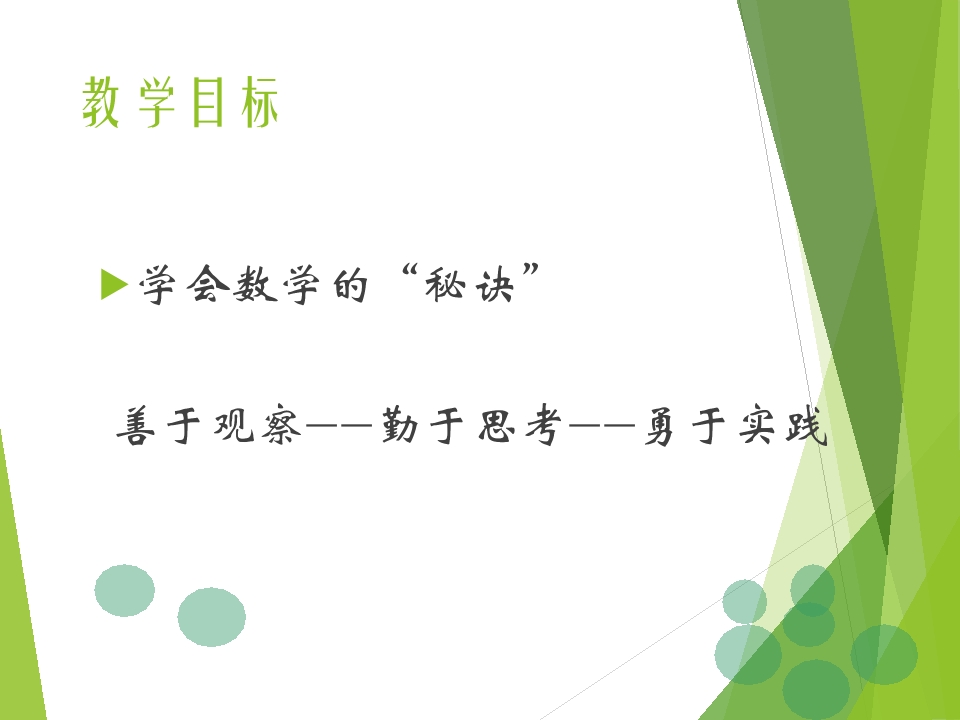 教学目标

学会数学的“秘诀”

善于观察——勤于思考——勇于实践